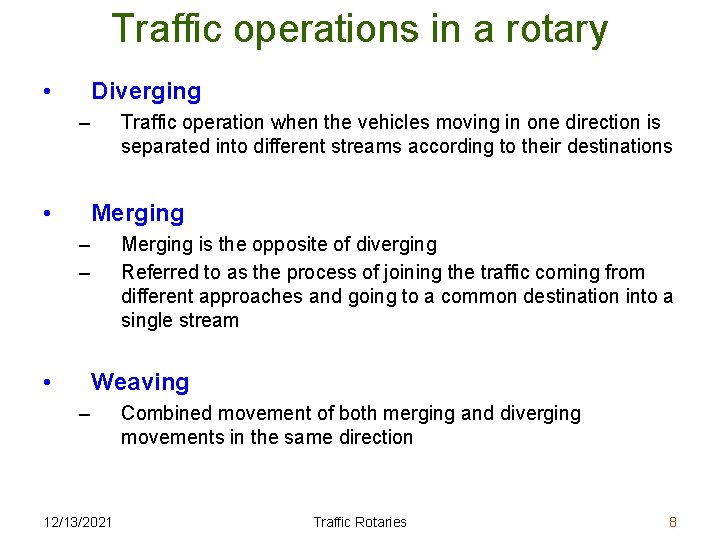 Traffic operations in a rotary

• Diverging

– Traffic operation when the vehicles moving in one direction is separated into different streams according to their destinations

• Merging

– Merging is the opposite of diverging

– Referred to as the process of joining the traffic coming from different approaches and going to a common destination into a single stream

• Weaving

– Combined movement of both merging and diverging movements in the same direction

12/13/2021 Traffic Rotaries 8